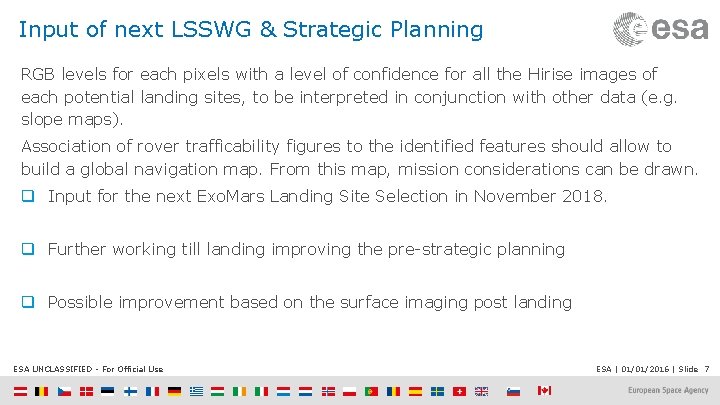 Input of next LSSWG & Strategic Planning

esa

RGB levels for each pixels with a level of confidence for all the Hirise images of each potential landing sites, to be interpreted in conjunction with other data (e.g. slope maps).

Association of rover trafficability figures to the identified features should allow to build a global navigation map. From this map, mission considerations can be drawn.

❑ Input for the next ExoMars Landing Site Selection in November 2018.

❑ Further working till landing improving the pre-strategic planning

❑ Possible improvement based on the surface imaging post landing

ESA UNCLASSIFIED - For Official Use

ESA | 01/01/2016 | Slide 7

European Space Agency